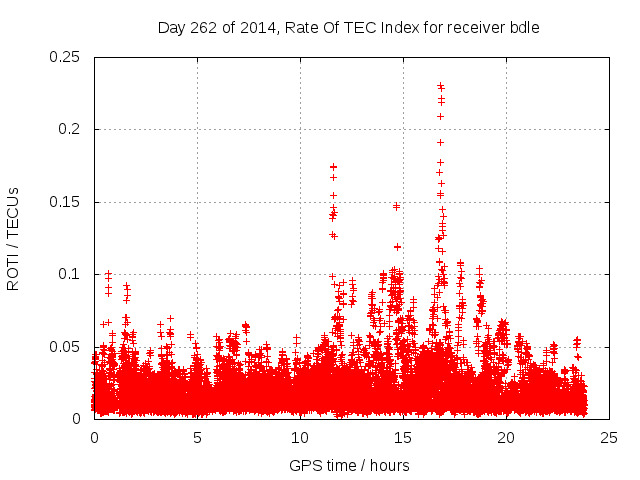 Day 262 of 2014, Rate Of TEC Index for receiver bdle

ROTI / TECUs

0.25
0.2
0.15
0.1
0.05
0

0
5
10
15
20
25

GPS time / hours